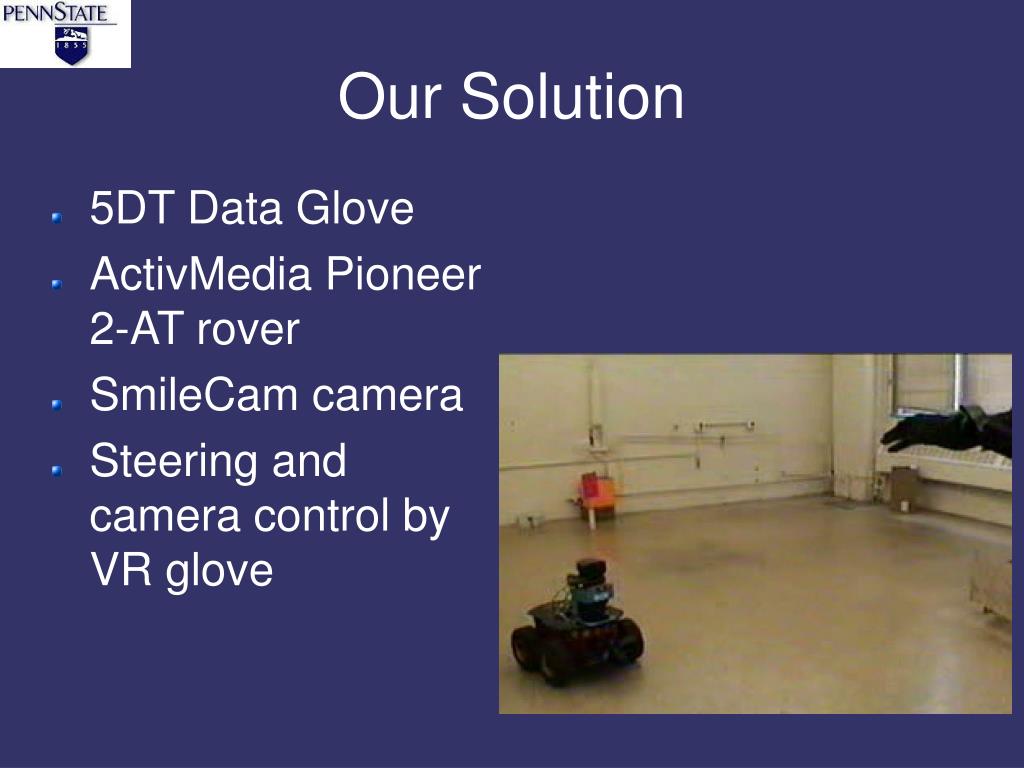 PENNSTATE
1855

Our Solution

5DT Data Glove
ActivMedia Pioneer 2-AT rover
SmileCam camera
Steering and camera control by VR glove